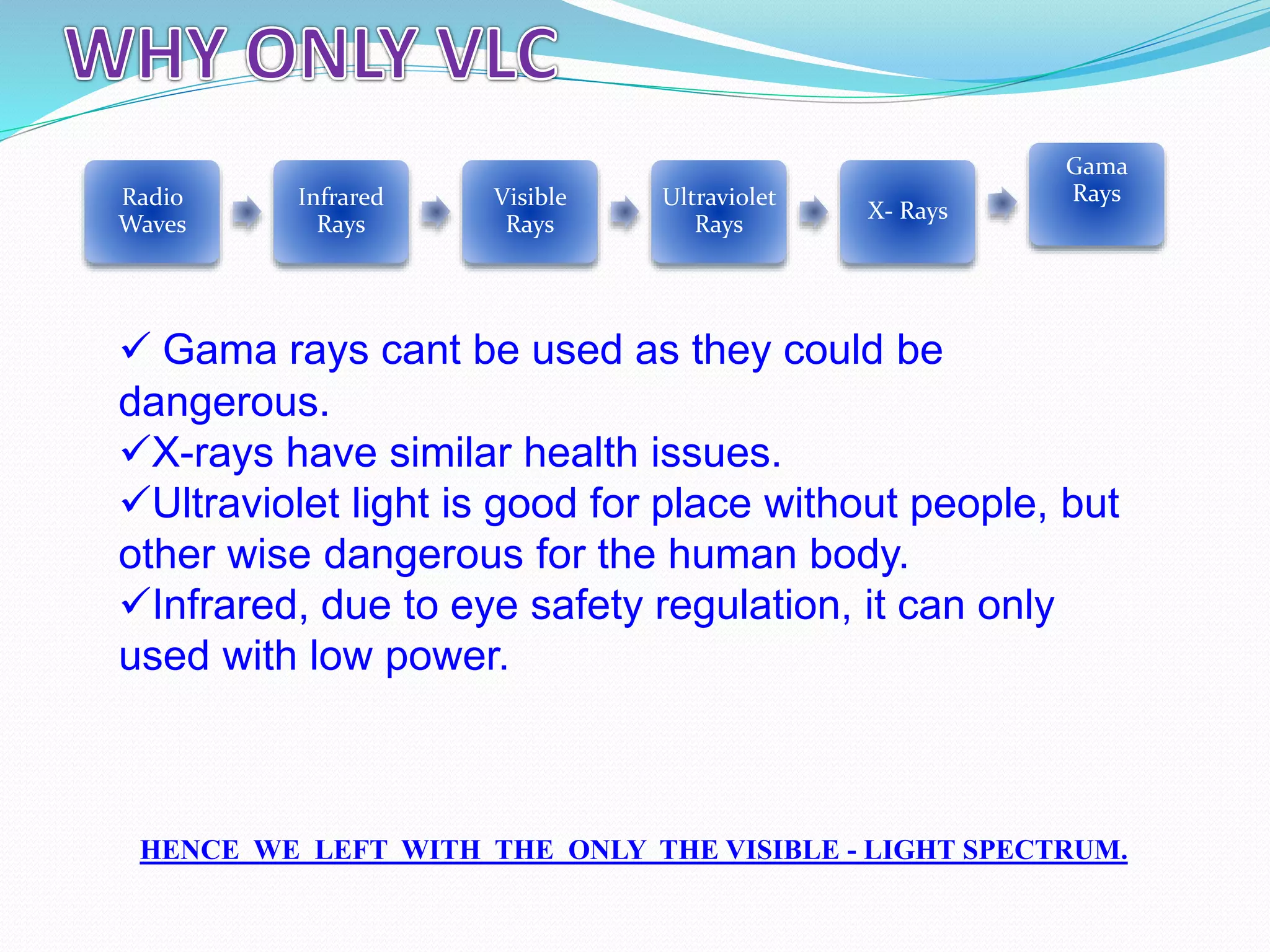 WHY ONLY VLC

Radio Waves

Infrared Rays

Visible Rays

Ultraviolet Rays

X- Rays

Gama Rays

✓ Gama rays cant be used as they could be dangerous.
✓X-rays have similar health issues.
✓Ultraviolet light is good for place without people, but other wise dangerous for the human body.
✓Infrared, due to eye safety regulation, it can only used with low power.

HENCE WE LEFT WITH THE ONLY THE VISIBLE - LIGHT SPECTRUM.